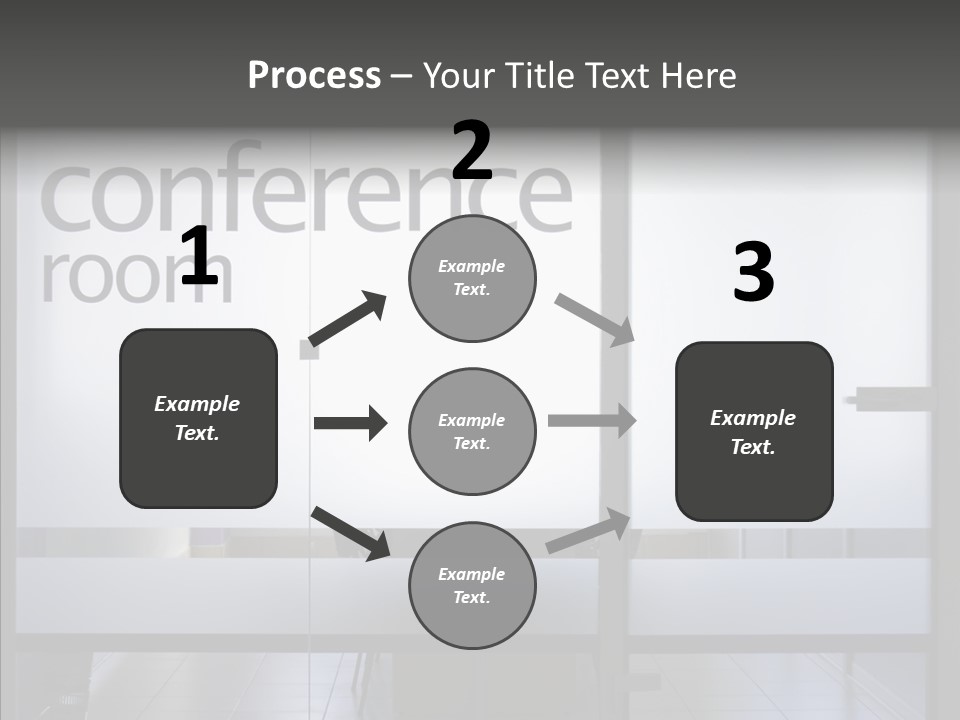 Process – Your Title Text Here

conference room

1

Example Text.

2

Example Text.

Example Text.

Example Text.

3

Example Text.